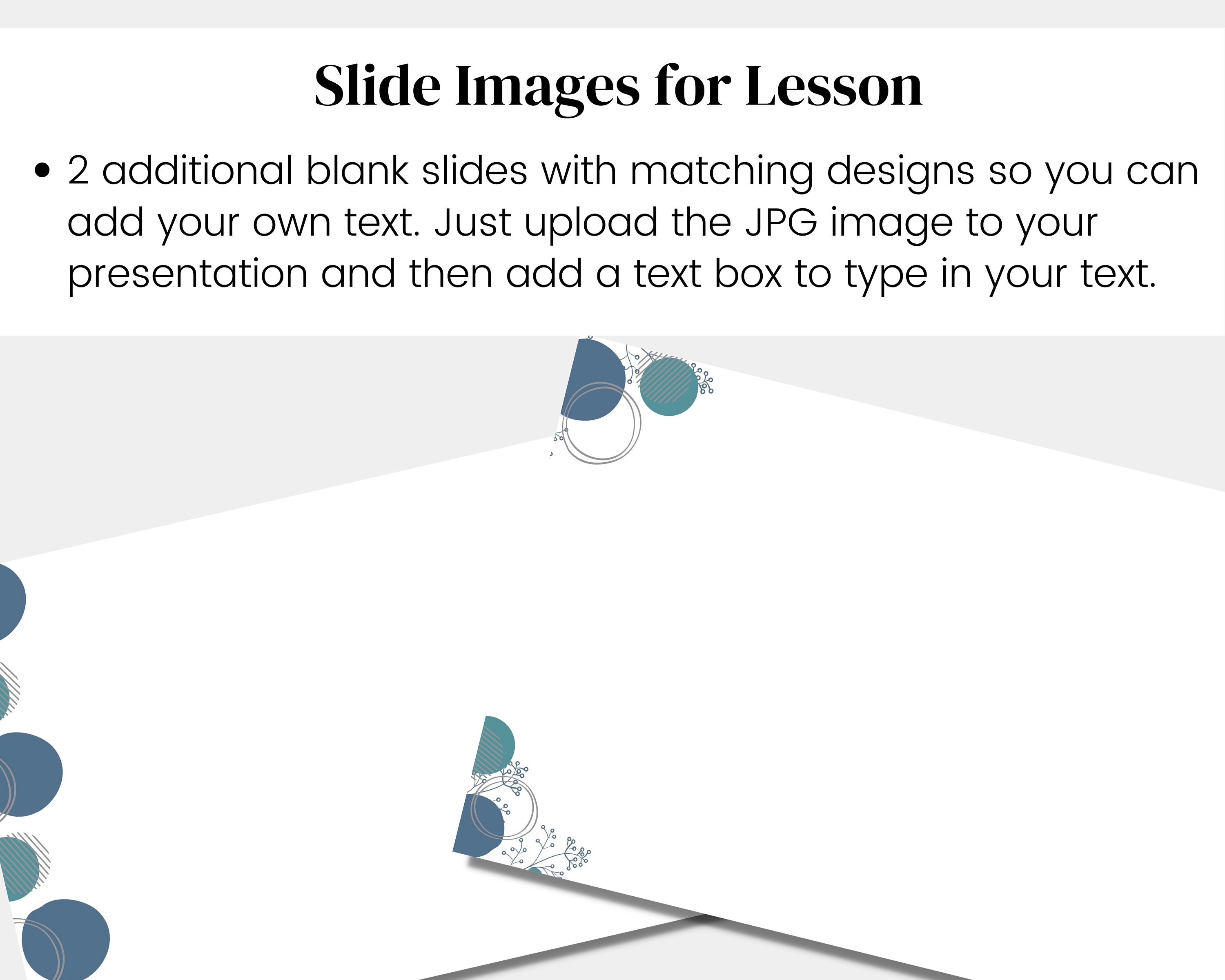 Slide Images for Lesson

• 2 additional blank slides with matching designs so you can add your own text. Just upload the JPG image to your presentation and then add a text box to type in your text.